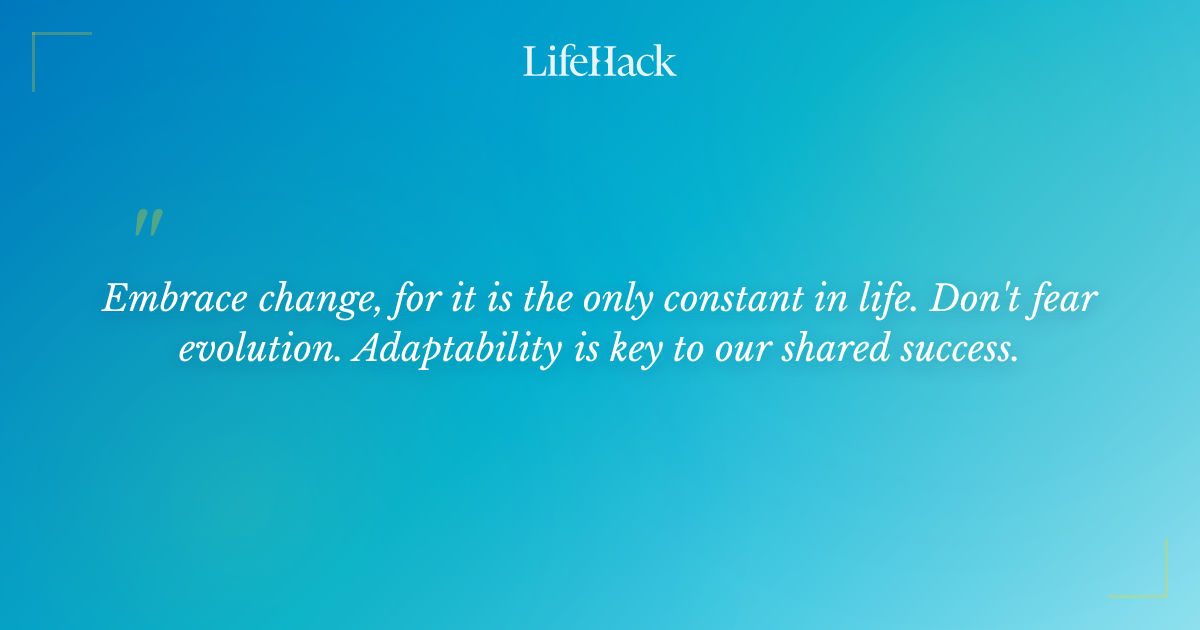 LifeHack

"

Embrace change, for it is the only constant in life. Don't fear evolution. Adaptability is key to our shared success.